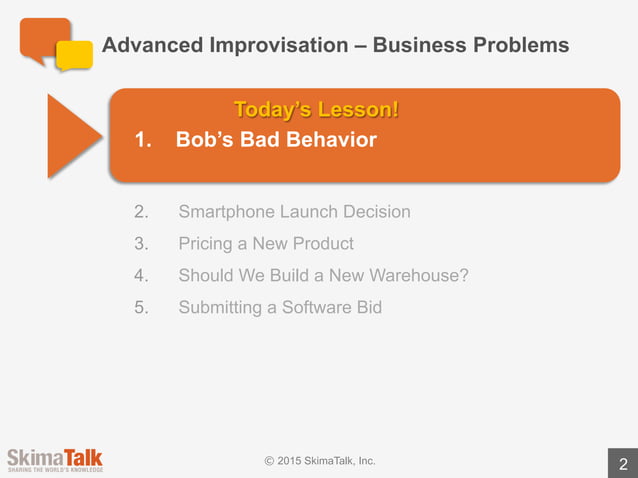 Advanced Improvisation – Business Problems

Today's Lesson!

1. Bob's Bad Behavior

2. Smartphone Launch Decision
3. Pricing a New Product
4. Should We Build a New Warehouse?
5. Submitting a Software Bid

SkimaTalk
SHARING THE WORLD'S KNOWLEDGE

© 2015 SkimaTalk, Inc.

2